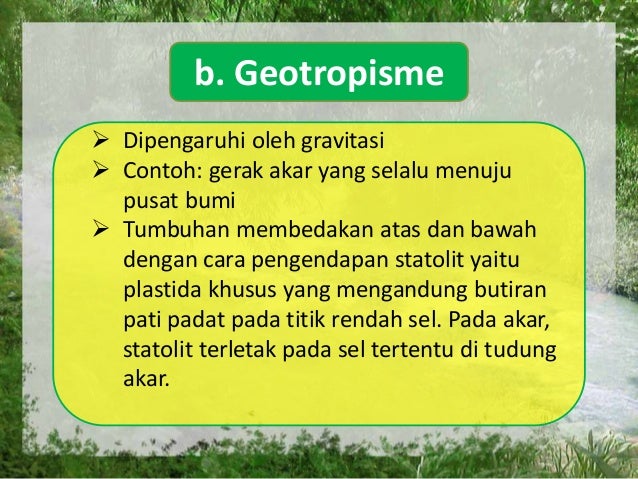 b. Geotropisme

➢ Dipengaruhi oleh gravitasi
➢ Contoh: gerak akar yang selalu menuju pusat bumi
➢ Tumbuhan membedakan atas dan bawah dengan cara pengendapan statolit yaitu plastida khusus yang mengandung butiran pati padat pada titik rendah sel. Pada akar, statolit terletak pada sel tertentu di tudung akar.